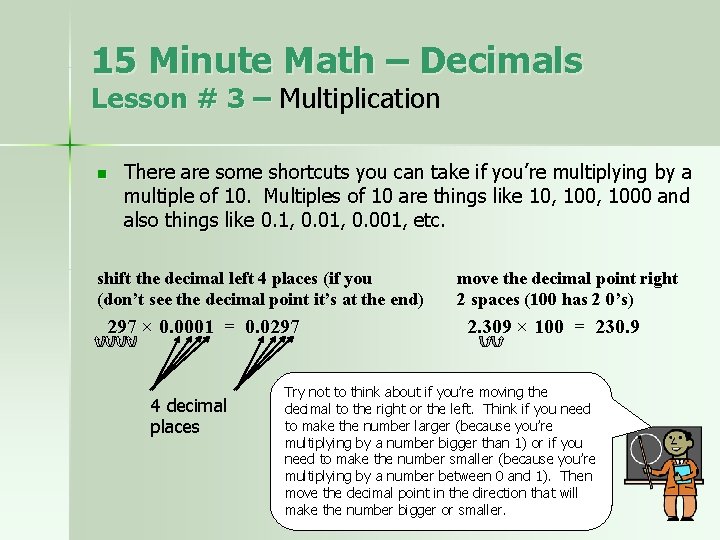 15 Minute Math – Decimals
Lesson # 3 – Multiplication

There are some shortcuts you can take if you're multiplying by a multiple of 10. Multiples of 10 are things like 10, 100, 1000 and also things like 0.1, 0.01, 0.001, etc.

shift the decimal left 4 places (if you (don't see the decimal point it's at the end)

$297 \times 0.0001 = 0.0297$

4 decimal places

move the decimal point right 2 spaces (100 has 2 0's)

$2.309 \times 100 = 230.9$

Try not to think about if you're moving the decimal to the right or the left. Think if you need to make the number larger (because you're multiplying by a number bigger than 1) or if you need to make the number smaller (because you're multiplying by a number between 0 and 1). Then move the decimal point in the direction that will make the number bigger or smaller.